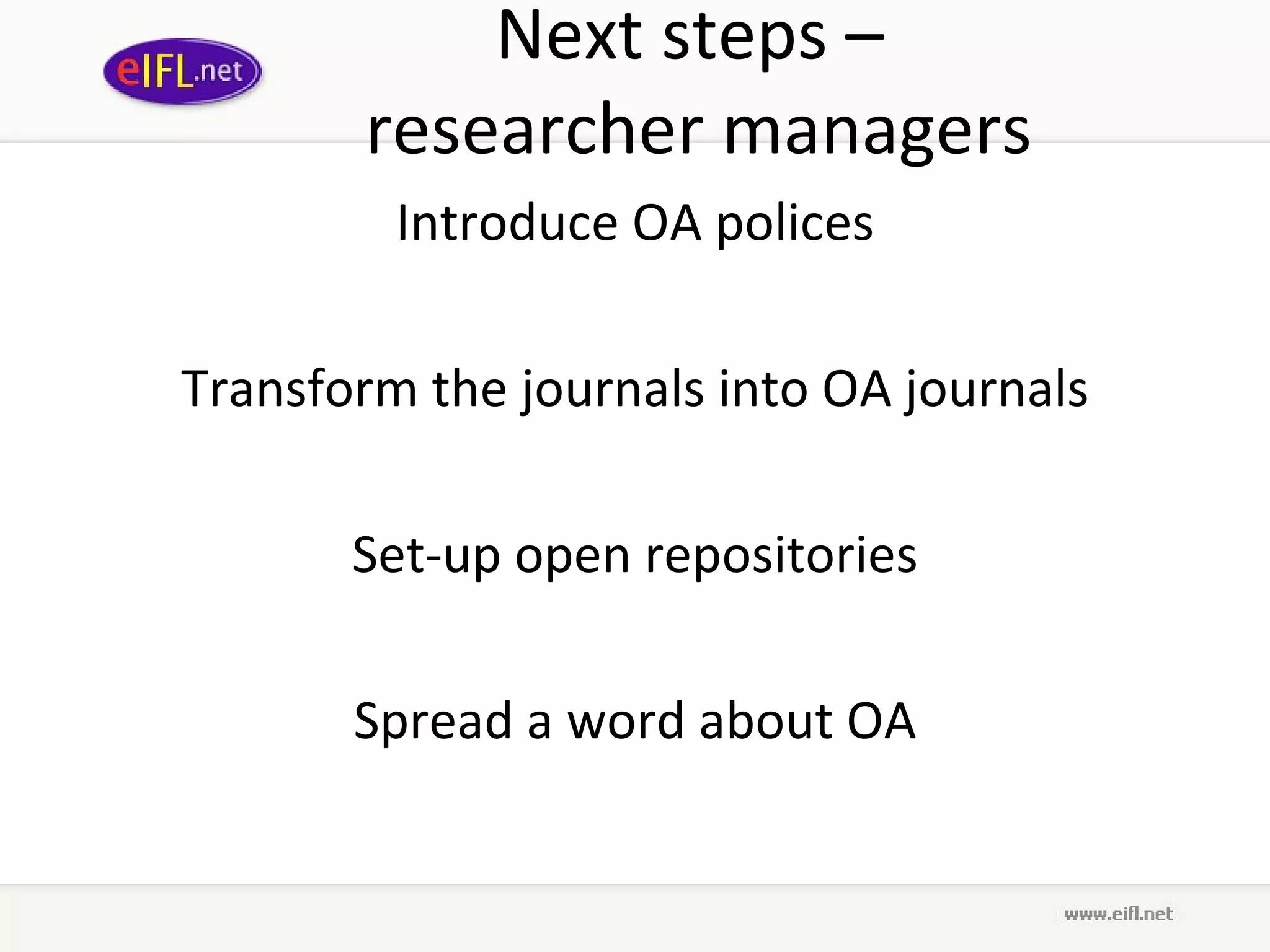 eIFL.net

Next steps – researcher managers

Introduce OA polices

Transform the journals into OA journals

Set-up open repositories

Spread a word about OA

www.eifl.net